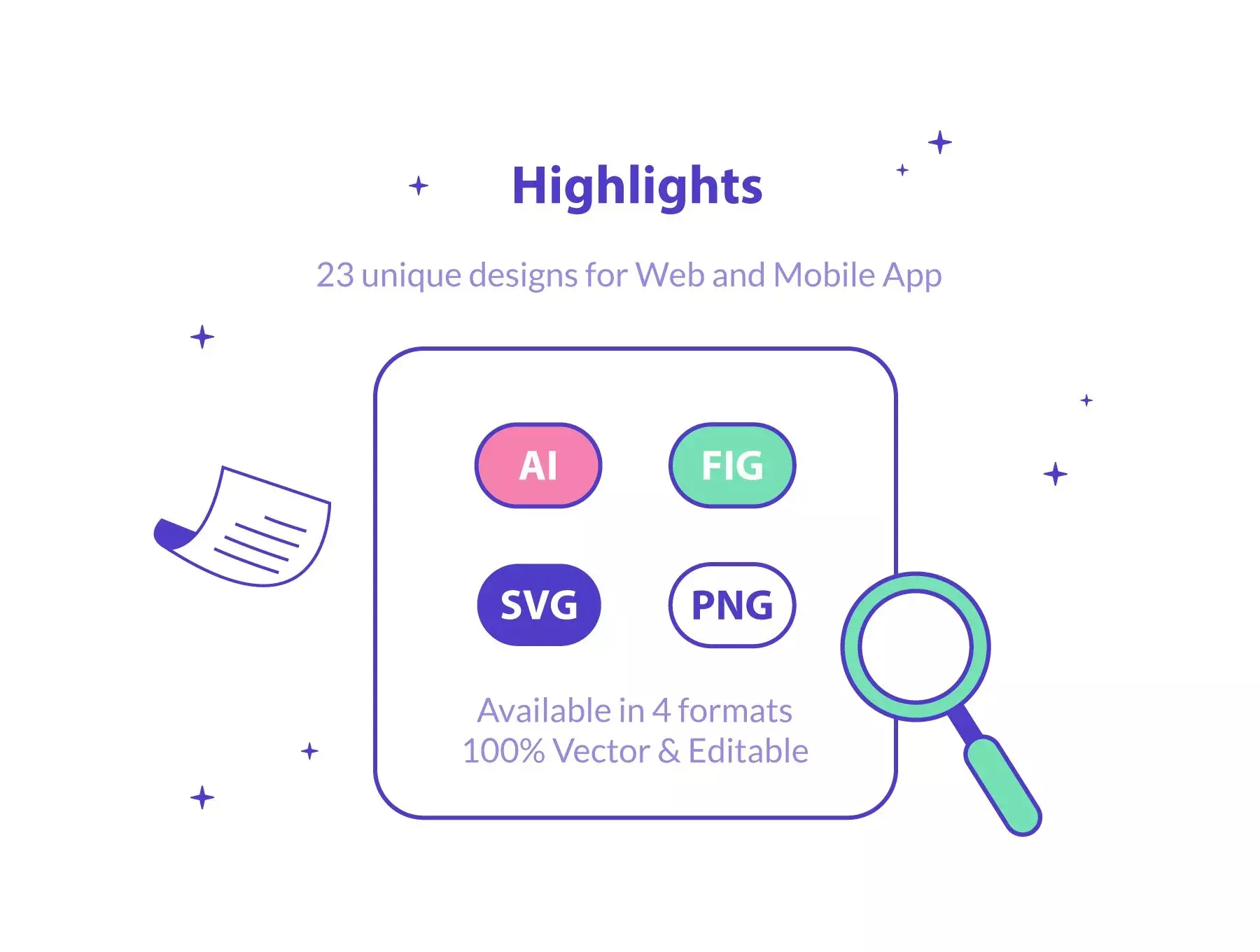 Highlights

23 unique designs for Web and Mobile App

AI

FIG

SVG

PNG

Available in 4 formats
100% Vector & Editable